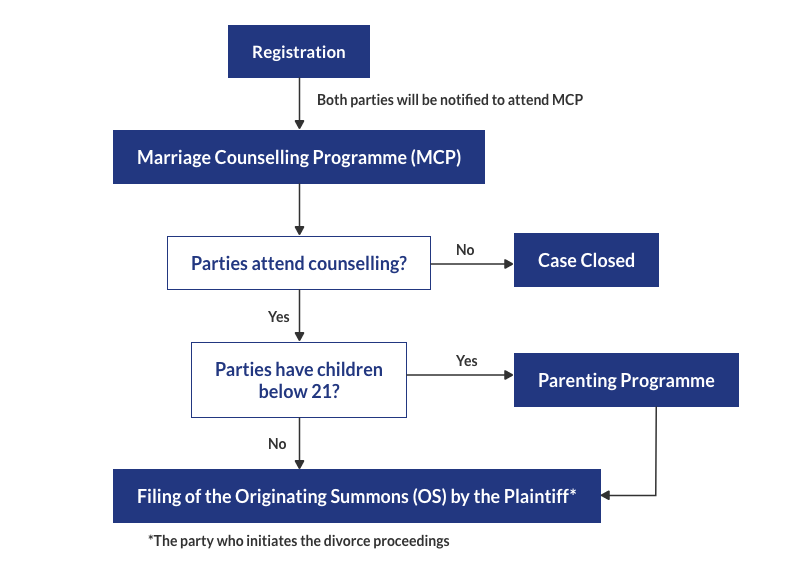 Registration

Both parties will be notified to attend MCP

Marriage Counselling Programme (MCP)

Parties attend counselling?

No

Case Closed

Yes

Parties have children below 21?

Yes

Parenting Programme

No

Filing of the Originating Summons (OS) by the Plaintiff*

*The party who initiates the divorce proceedings